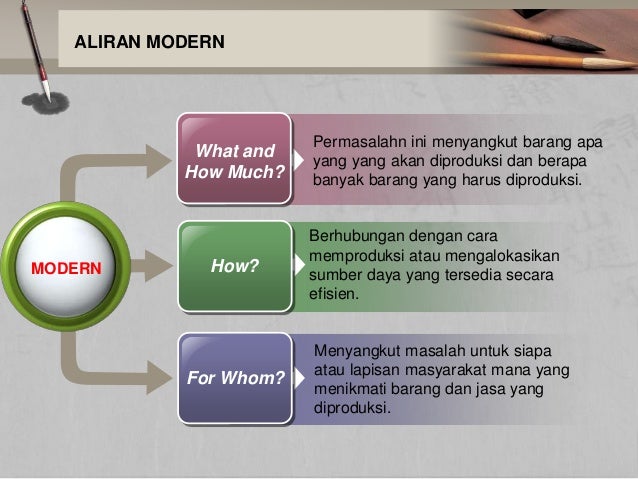 ALIRAN MODERN

MODERN

What and How Much?

Permasalahn ini menyangkut barang apa yang yang akan diproduksi dan berapa banyak barang yang harus diproduksi.

How?

Berhubungan dengan cara memproduksi atau mengalokasikan sumber daya yang tersedia secara efisien.

For Whom?

Menyangkut masalah untuk siapa atau lapisan masyarakat mana yang menikmati barang dan jasa yang diproduksi.